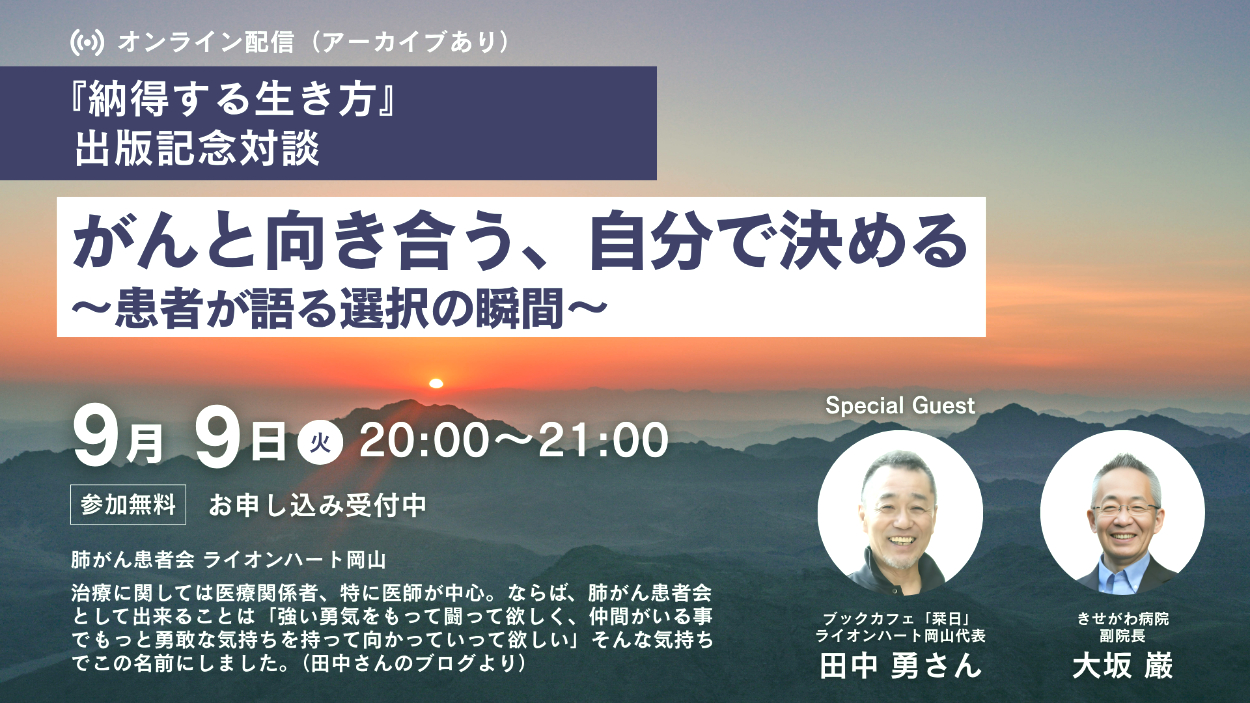 オンライン配信（アーカイブあり）

『納得する生き方』
出版記念対談

がんと向き合う、自分で決める
〜患者が語る選択の瞬間〜

9月 9日 火 20:00〜21:00

参加無料 お申し込み受付中

肺がん患者会 ライオンハート岡山

治療に関しては医療関係者、特に医師が中心。ならば、肺がん患者会として出来ることは「強い勇気をもって闘って欲しく、仲間がいる事でもっと勇敢な気持ちを持って向かっていって欲しい」そんな気持ちでこの名前にしました。（田中さんのブログより）

Special Guest

ブックカフェ「栞日」
ライオンハート岡山代表
田中 勇さん

きせがわ病院
副院長
大坂 巌